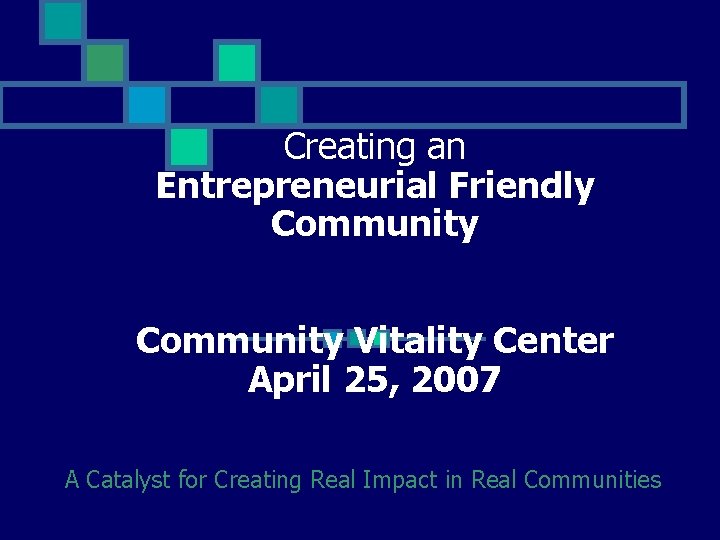 Creating an
Entrepreneurial Friendly Community

Community Vitality Center
April 25, 2007

A Catalyst for Creating Real Impact in Real Communities